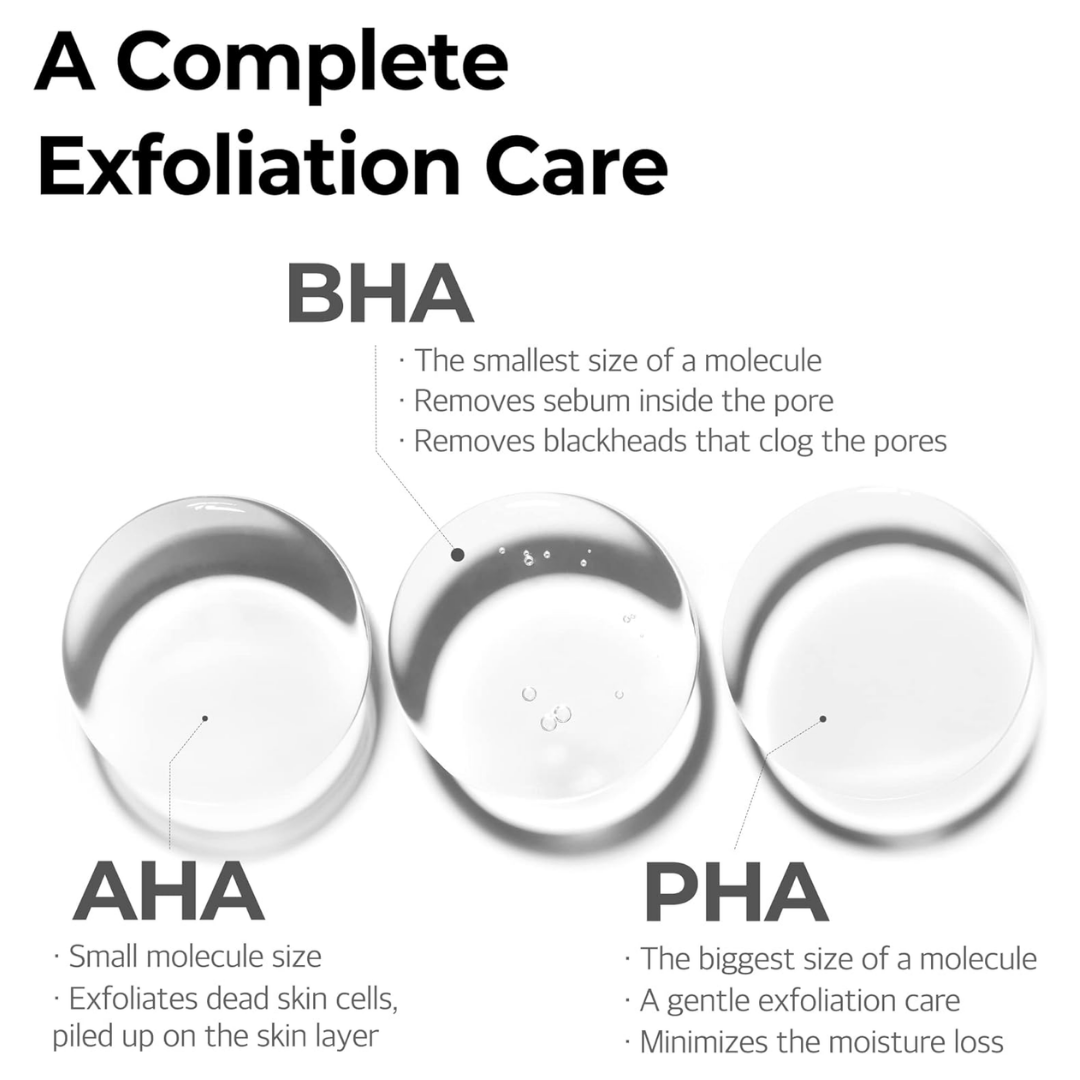 A Complete Exfoliation Care

BHA

· The smallest size of a molecule
· Removes sebum inside the pore
· Removes blackheads that clog the pores

AHA

· Small molecule size
· Exfoliates dead skin cells, piled up on the skin layer

PHA

· The biggest size of a molecule
· A gentle exfoliation care
· Minimizes the moisture loss